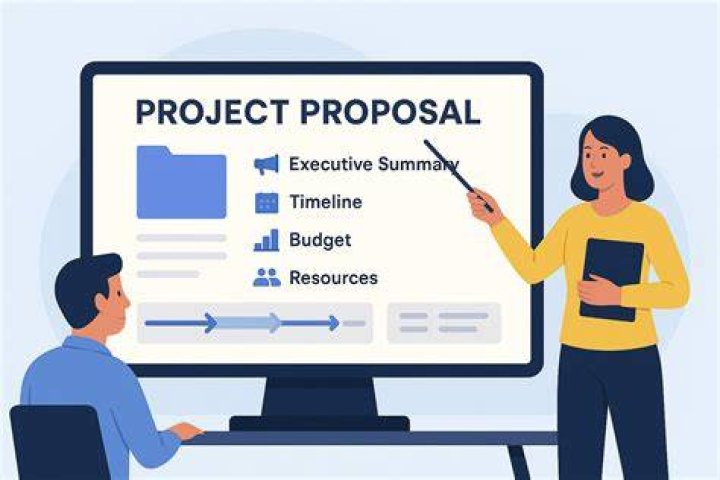 PROJECT PROPOSAL

Executive Summary

Timeline

Budget

Resources